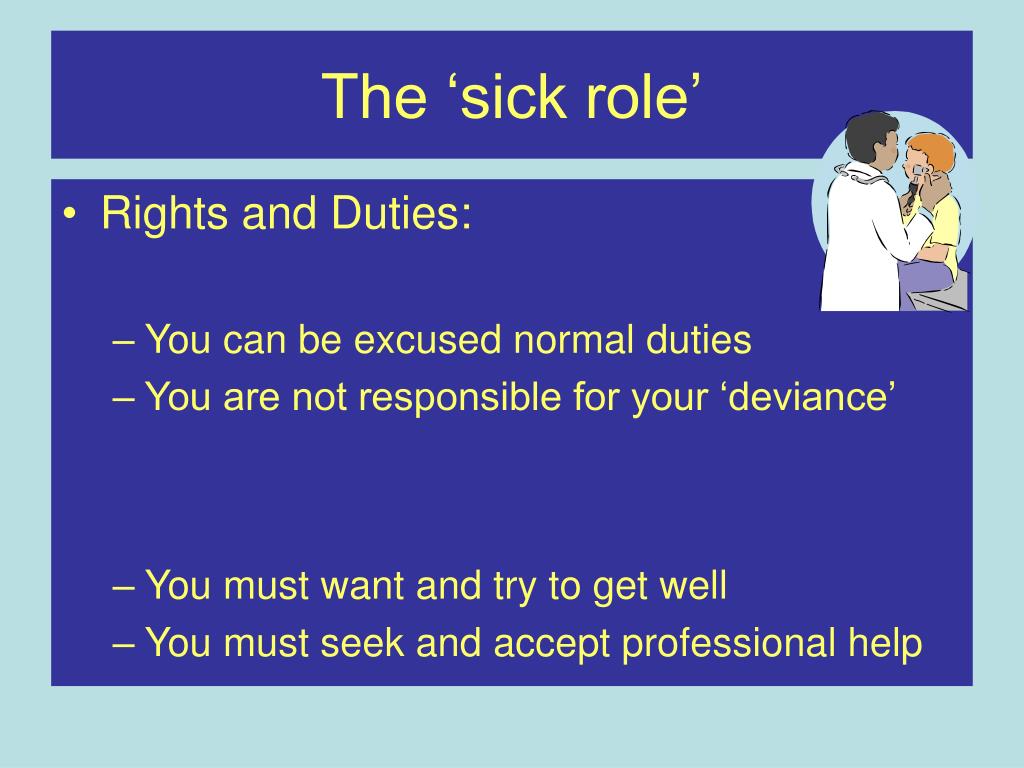 The ‘sick role’

• Rights and Duties:

– You can be excused normal duties
– You are not responsible for your ‘deviance’

– You must want and try to get well
– You must seek and accept professional help